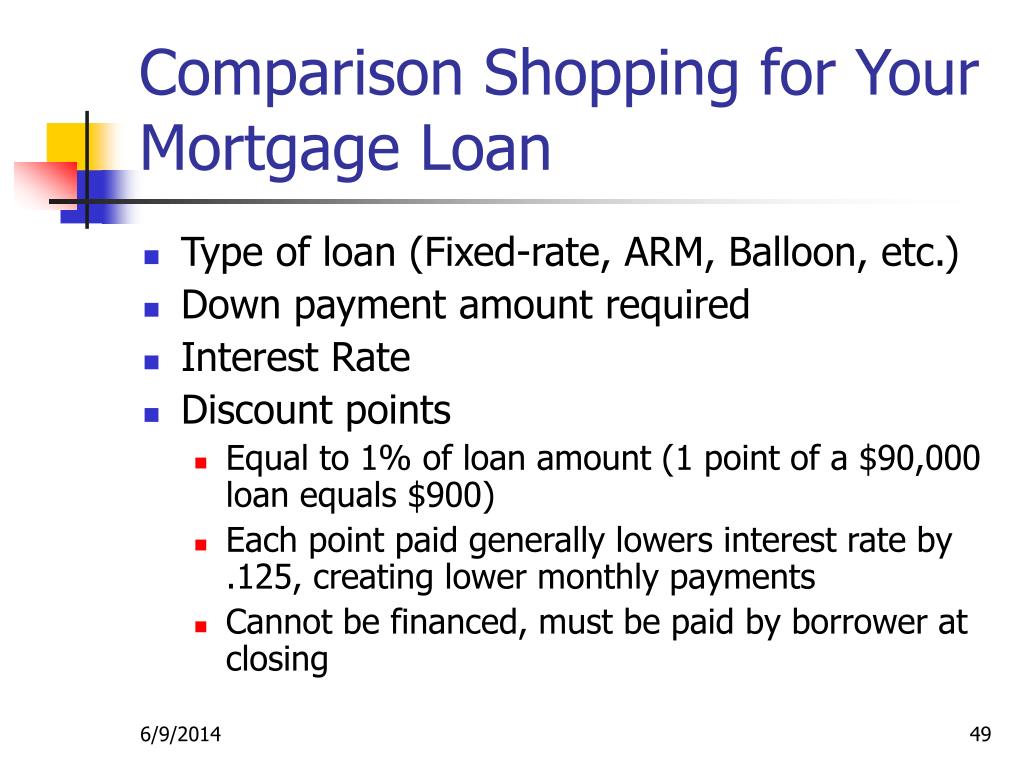 Comparison Shopping for Your Mortgage Loan

- Type of loan (Fixed-rate, ARM, Balloon, etc.)
- Down payment amount required
- Interest Rate
- Discount points
  - Equal to 1% of loan amount (1 point of a \$90,000 loan equals \$900)
  - Each point paid generally lowers interest rate by .125, creating lower monthly payments
  - Cannot be financed, must be paid by borrower at closing

6/9/2014

49